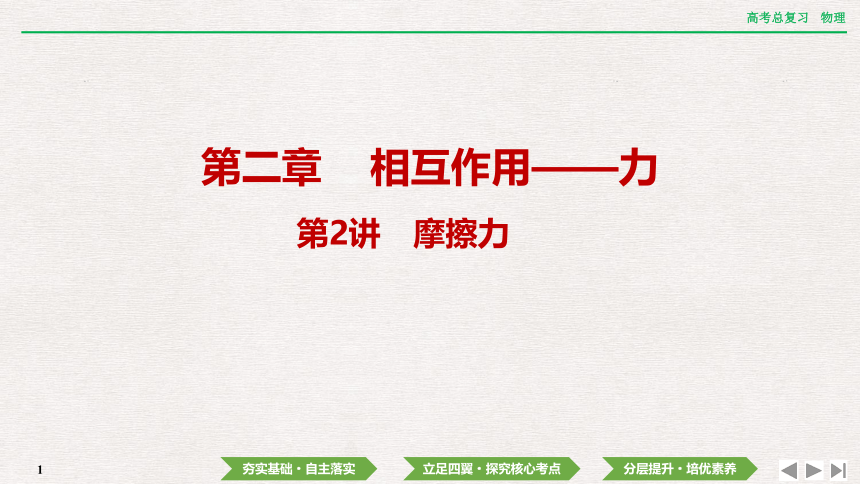 高考总复习　物理

第二章　相互作用——力

第2讲　摩擦力

1

夯实基础·自主落实

立足四翼·探究核心考点

分层提升·培优素养